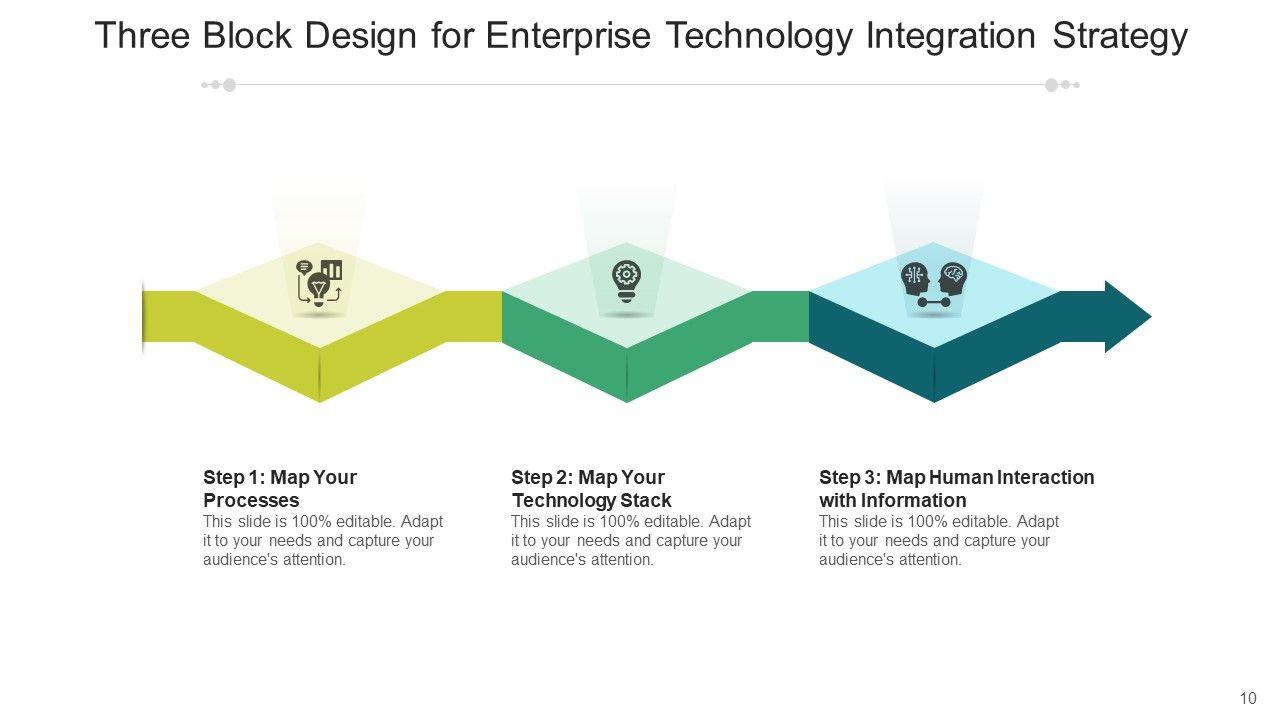 Three Block Design for Enterprise Technology Integration Strategy

Step 1: Map Your Processes
This slide is 100% editable. Adapt it to your needs and capture your audience's attention.

Step 2: Map Your Technology Stack
This slide is 100% editable. Adapt it to your needs and capture your audience's attention.

Step 3: Map Human Interaction with Information
This slide is 100% editable. Adapt it to your needs and capture your audience's attention.

10